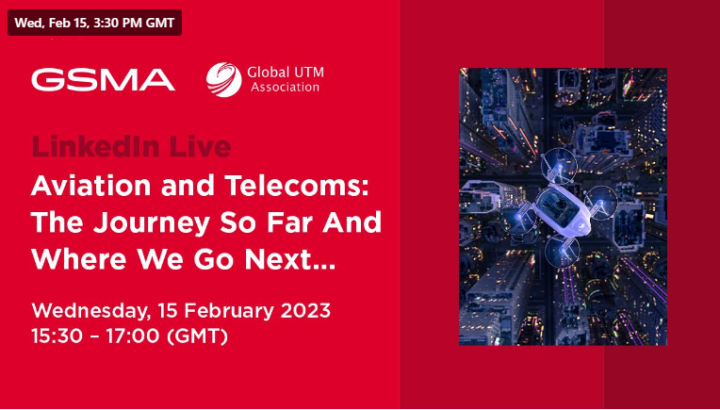 Wed, Feb 15, 3:30 PM GMT

GSMA

Global UTM Association

LinkedIn Live

Aviation and Telecoms: The Journey So Far And Where We Go Next...

Wednesday, 15 February 2023
15:30 – 17:00 (GMT)